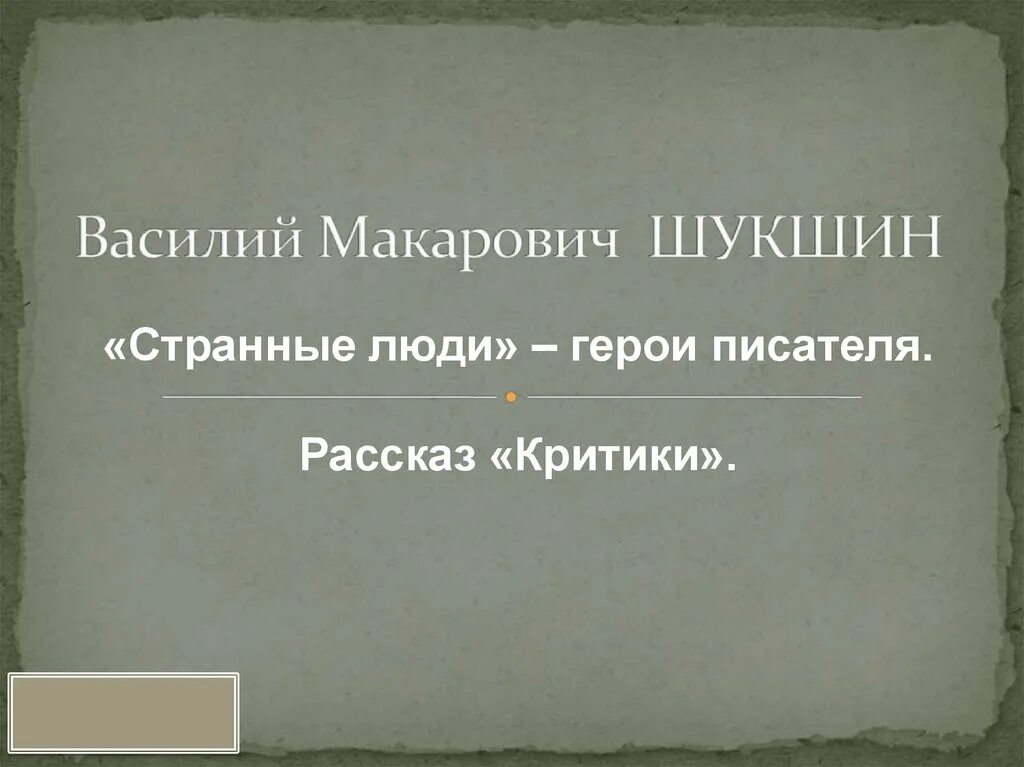 Василий Макарович ШУКШИН

«Странные люди» – герои писателя.

Рассказ «Критики».